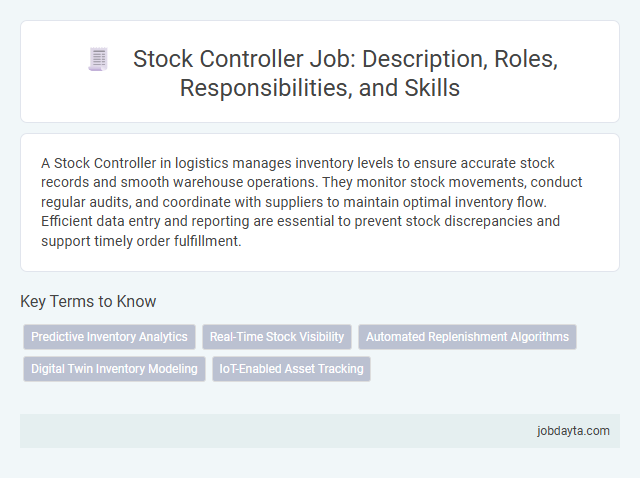 Stock Controller Job: Description, Roles, Responsibilities, and Skills

A Stock Controller in logistics manages inventory levels to ensure accurate stock records and smooth warehouse operations. They monitor stock movements, conduct regular audits, and coordinate with suppliers to maintain optimal inventory flow. Efficient data entry and reporting are essential to prevent stock discrepancies and support timely order fulfillment.

Key Terms to Know

Predictive Inventory Analytics

Real-Time Stock Visibility

Automated Replenishment Algorithms

Digital Twin Inventory Modeling

IoT-Enabled Asset Tracking

jobdayta.com